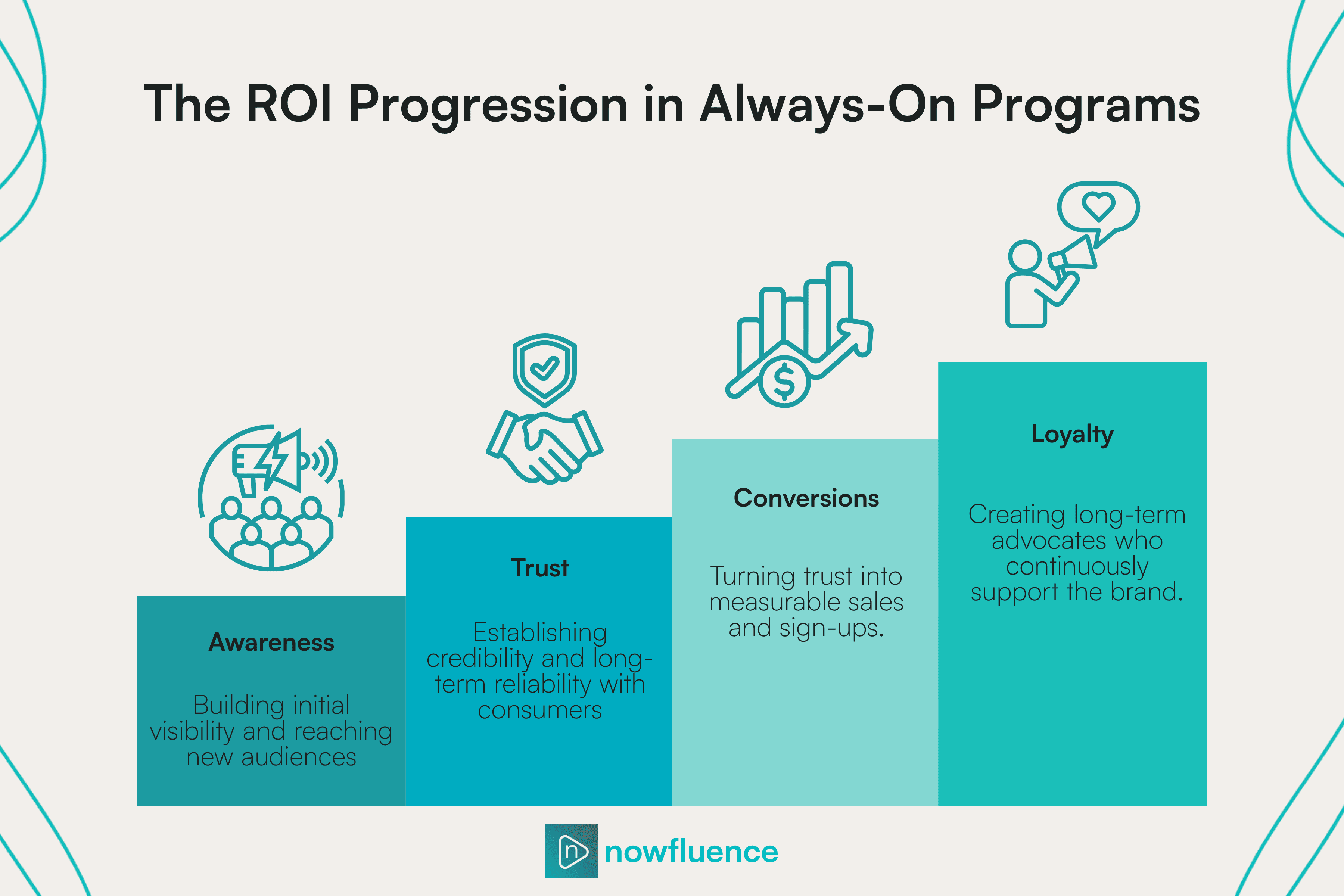 The ROI Progression in Always-On Programs

Awareness

Building initial visibility and reaching new audiences

Trust

Establishing credibility and long-term reliability with consumers

Conversions

Turning trust into measurable sales and sign-ups.

Loyalty

Creating long-term advocates who continuously support the brand.

nowfluence